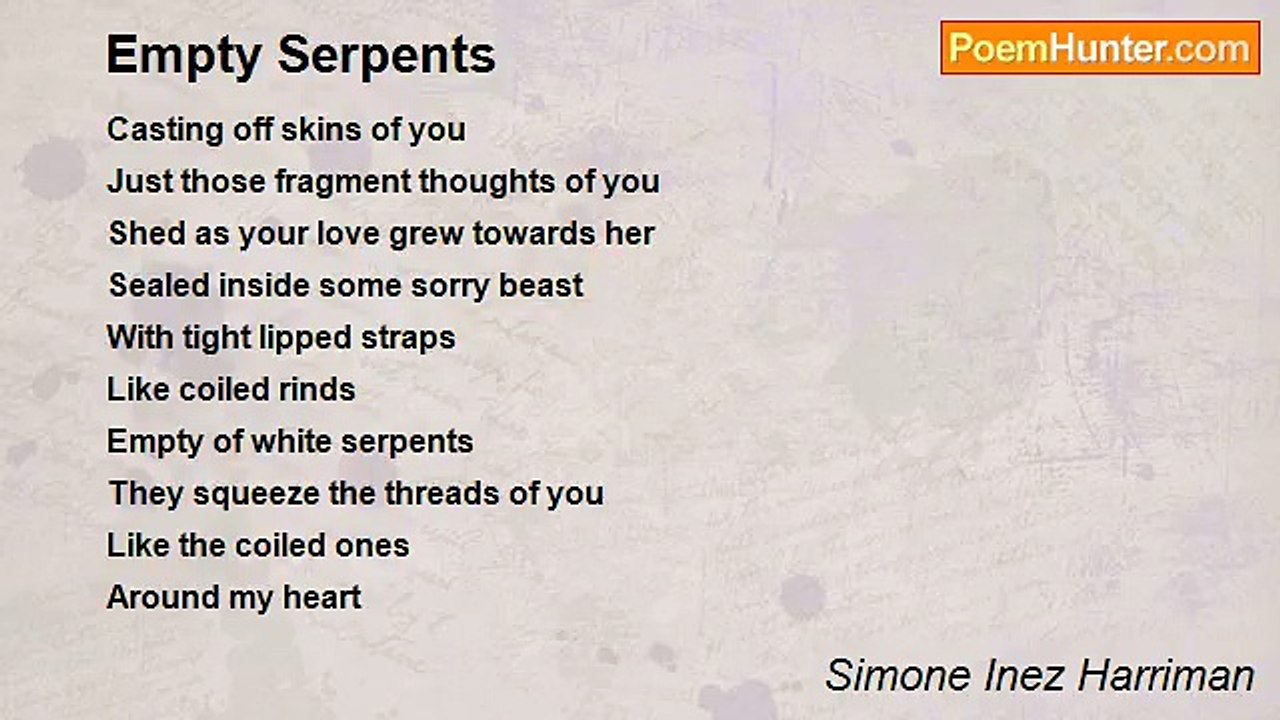 Empty Serpents

PoemHunter.com

Casting off skins of you
Just those fragment thoughts of you
Shed as your love grew towards her
Sealed inside some sorry beast
With tight lipped straps
Like coiled rinds
Empty of white serpents
They squeeze the threads of you
Like the coiled ones
Around my heart

Simone Inez Harriman